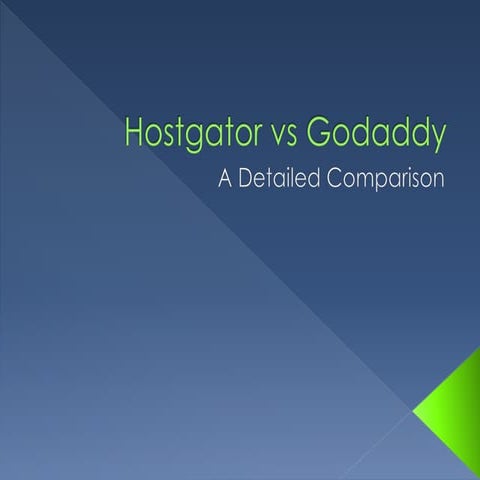 Hostgator vs Godaddy
A Detailed Comparison